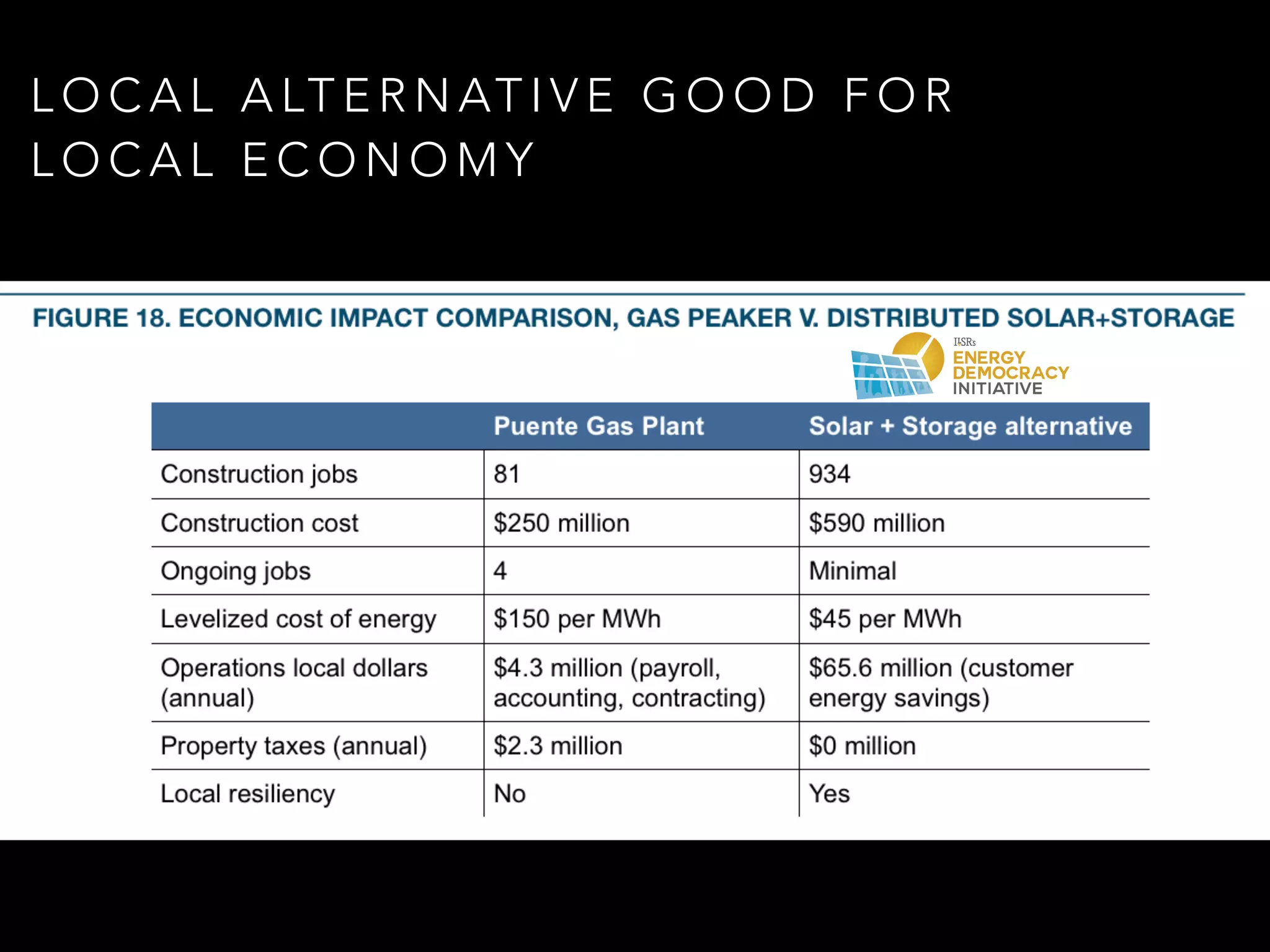 LOCAL ALTERNATIVE GOOD FOR LOCAL ECONOMY

FIGURE 18. ECONOMIC IMPACT COMPARISON, GAS PEAKER V. DISTRIBUTED SOLAR+STORAGE

ILSR's ENERGY DEMOCRACY INITIATIVE

| | Puente Gas Plant | Solar + Storage alternative |
|---|---|---|
| Construction jobs | 81 | 934 |
| Construction cost | \$250 million | \$590 million |
| Ongoing jobs | 4 | Minimal |
| Levelized cost of energy | \$150 per MWh | \$45 per MWh |
| Operations local dollars (annual) | \$4.3 million (payroll, accounting, contracting) | \$65.6 million (customer energy savings) |
| Property taxes (annual) | \$2.3 million | \$0 million |
| Local resiliency | No | Yes |